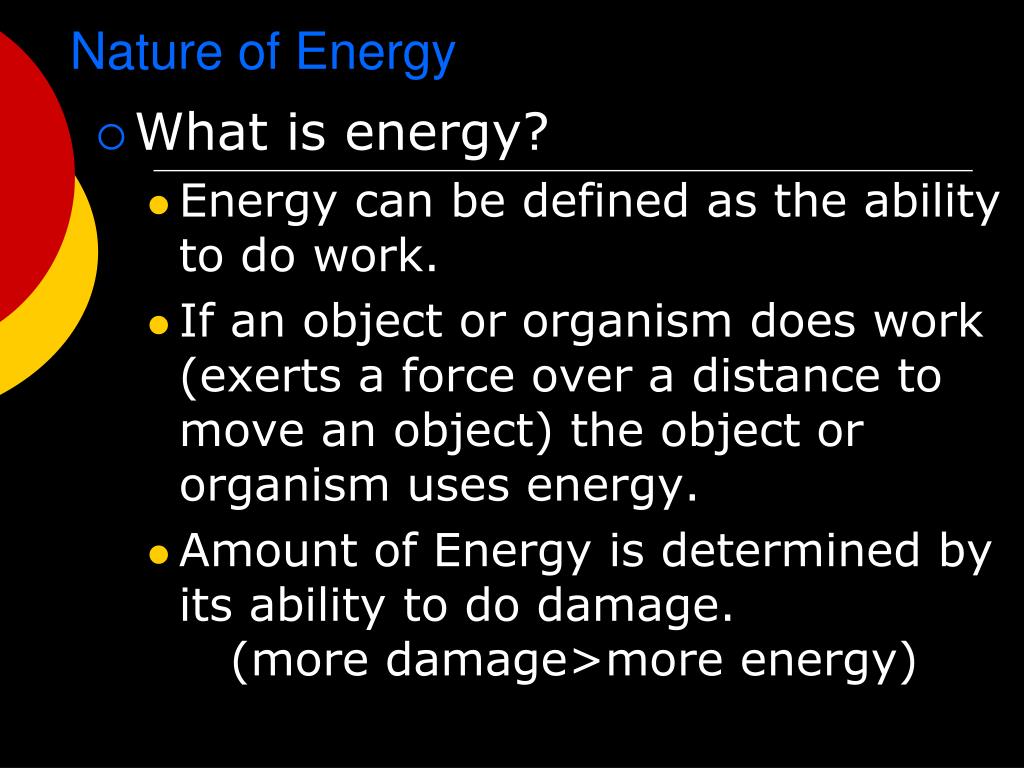 Nature of Energy

What is energy?

Energy can be defined as the ability to do work.

If an object or organism does work (exerts a force over a distance to move an object) the object or organism uses energy.

Amount of Energy is determined by its ability to do damage.
(more damage>more energy)